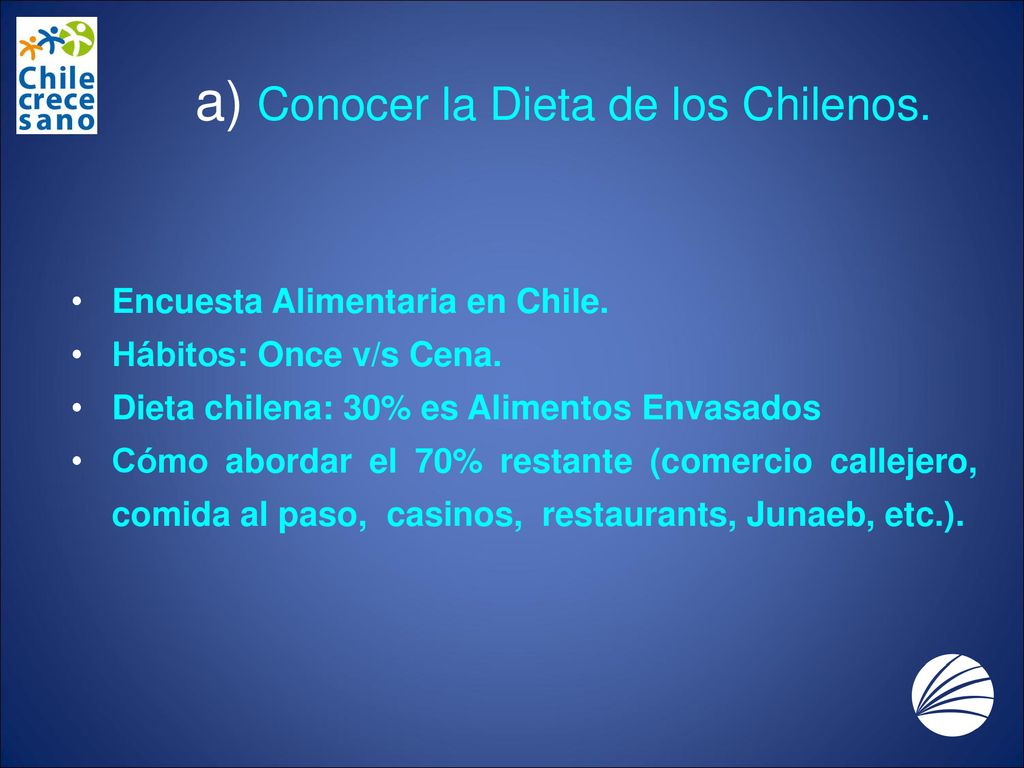 Chile crece sano

a) Conocer la Dieta de los Chilenos.

• Encuesta Alimentaria en Chile.
• Hábitos: Once v/s Cena.
• Dieta chilena: 30% es Alimentos Envasados
• Cómo abordar el 70% restante (comercio callejero, comida al paso, casinos, restaurants, Junaeb, etc.).